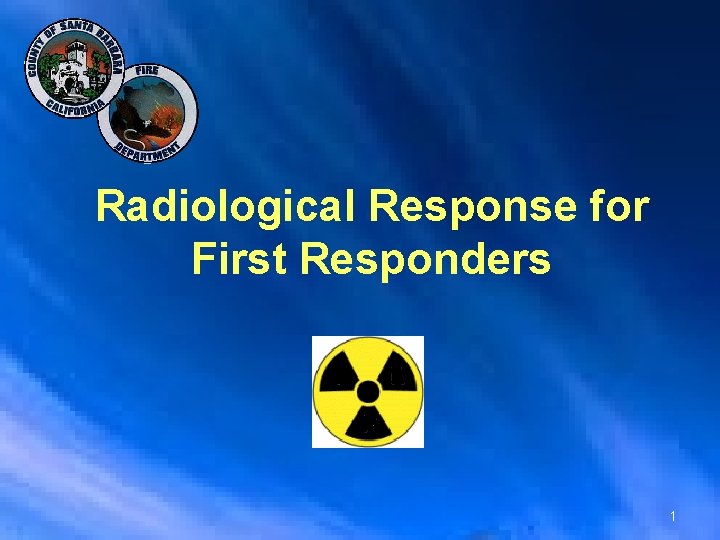 COUNTY OF SANTA BARBARA CALIFORNIA

FIRE DEPARTMENT

Radiological Response for First Responders

1